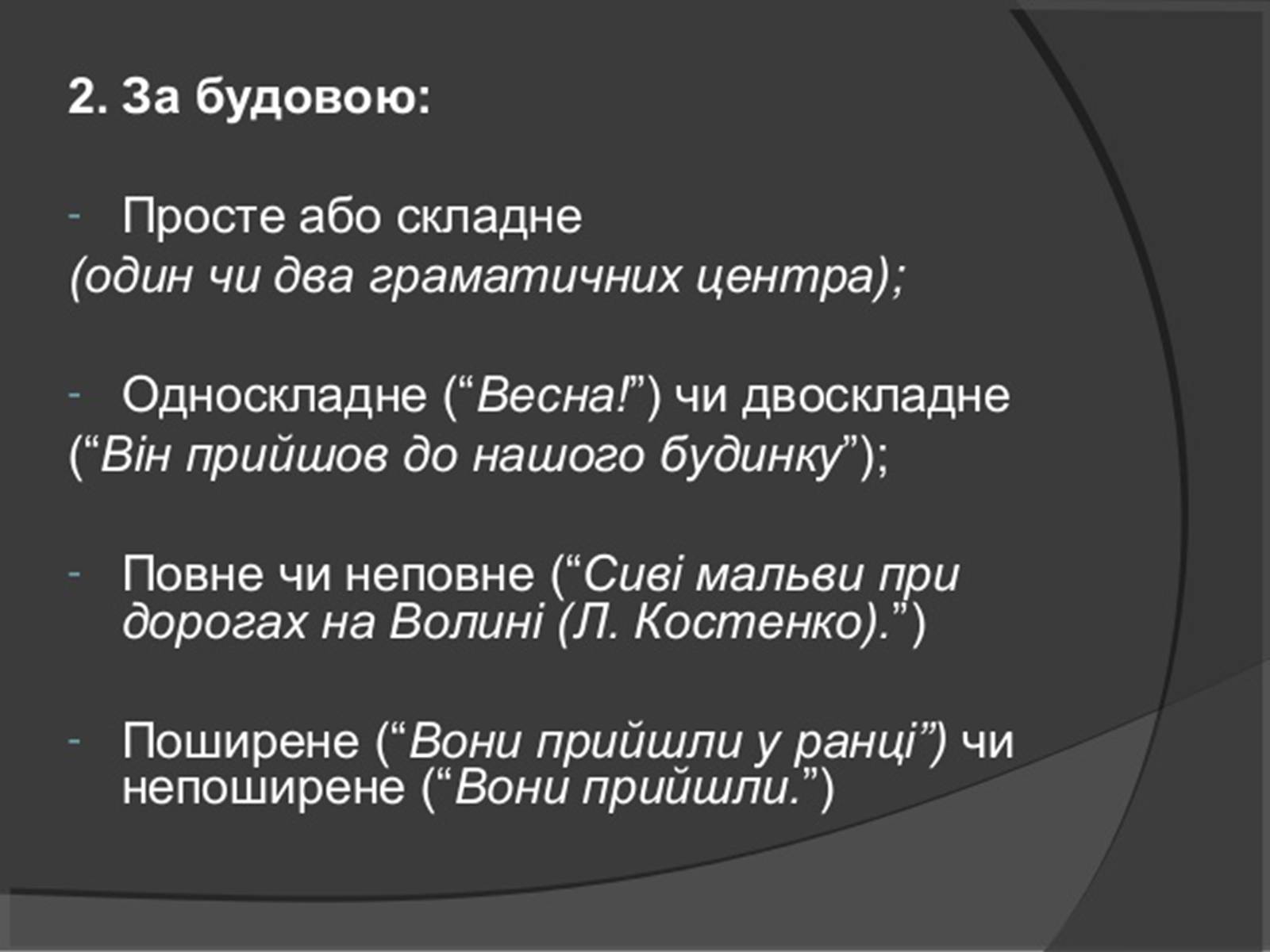 2. За будовою:

- Просте або складне
(один чи два граматичних центра);

- Односкладне (“Весна!”) чи двоскладне
(“Він прийшов до нашого будинку”);

- Повне чи неповне (“Сиві мальви при дорогах на Волині (Л. Костенко).”)

- Поширене (“Вони прийшли у ранці”) чи непоширене (“Вони прийшли.”)